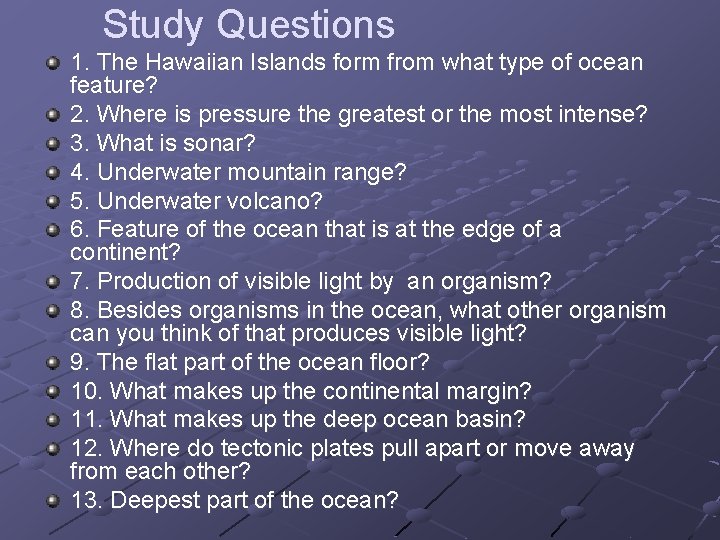 Study Questions

1. The Hawaiian Islands form from what type of ocean feature?
2. Where is pressure the greatest or the most intense?
3. What is sonar?
4. Underwater mountain range?
5. Underwater volcano?
6. Feature of the ocean that is at the edge of a continent?
7. Production of visible light by an organism?
8. Besides organisms in the ocean, what other organism can you think of that produces visible light?
9. The flat part of the ocean floor?
10. What makes up the continental margin?
11. What makes up the deep ocean basin?
12. Where do tectonic plates pull apart or move away from each other?
13. Deepest part of the ocean?